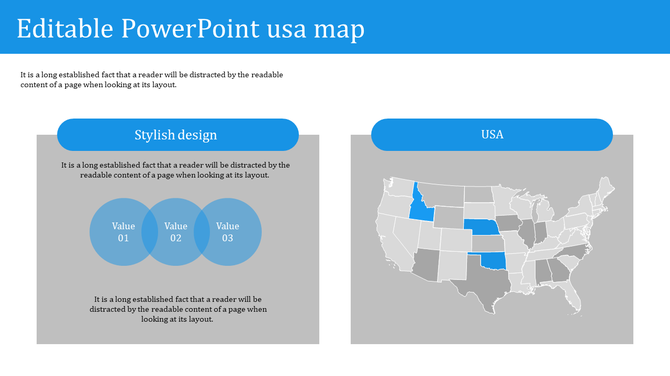 Editable PowerPoint usa map

It is a long established fact that a reader will be distracted by the readable content of a page when looking at its layout.

Stylish design

It is a long established fact that a reader will be distracted by the readable content of a page when looking at its layout.

Value 01

Value 02

Value 03

It is a long established fact that a reader will be distracted by the readable content of a page when looking at its layout.

USA